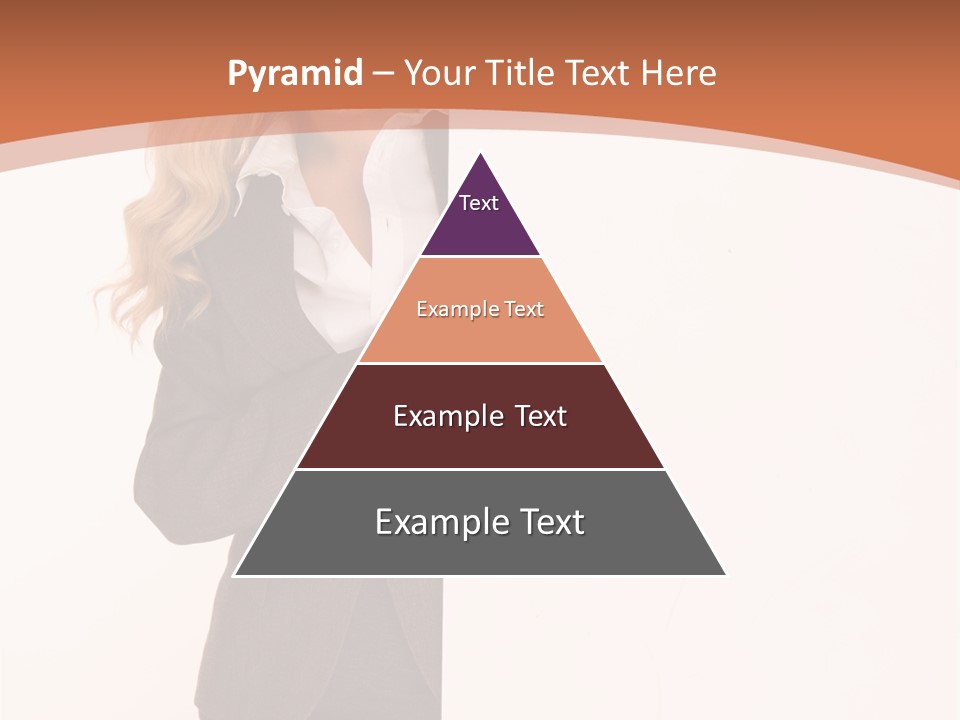 Pyramid – Your Title Text Here

Text

Example Text

Example Text

Example Text